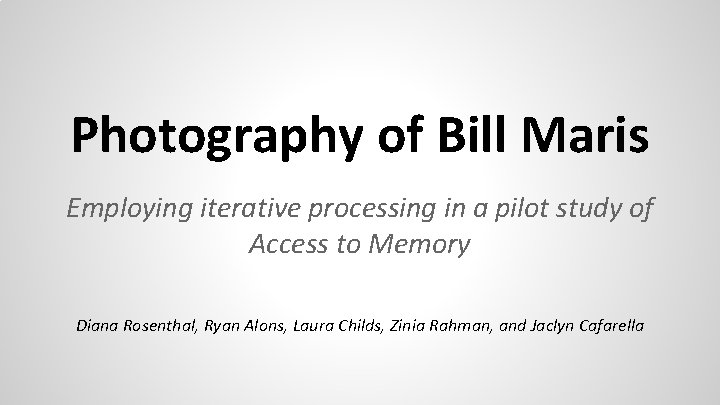 Photography of Bill Maris

Employing iterative processing in a pilot study of Access to Memory

Diana Rosenthal, Ryan Alons, Laura Childs, Zinia Rahman, and Jaclyn Cafarella